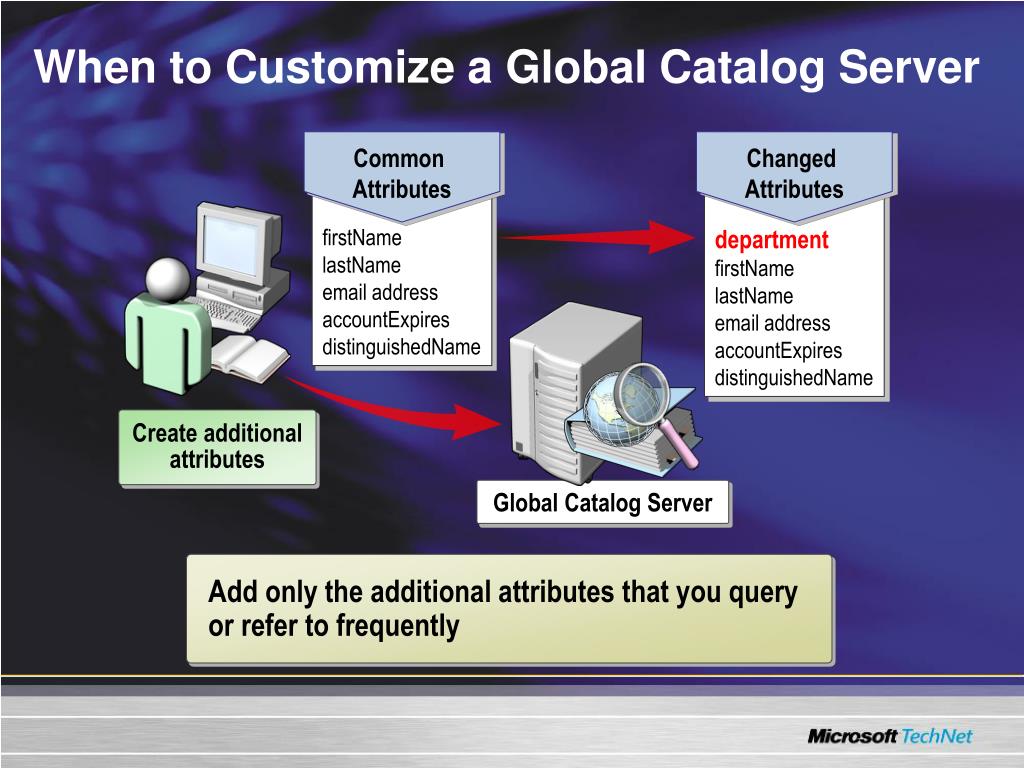 When to Customize a Global Catalog Server

Common Attributes

firstName
lastName
email address
accountExpires
distinguishedName

Changed Attributes

department
firstName
lastName
email address
accountExpires
distinguishedName

Create additional attributes

Global Catalog Server

Add only the additional attributes that you query or refer to frequently

Microsoft TechNet